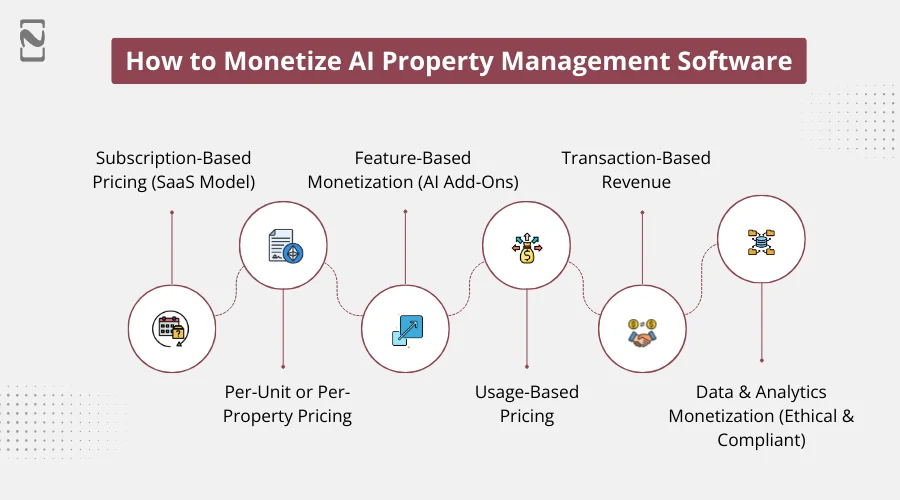 How to Monetize AI Property Management Software

Subscription-Based Pricing (SaaS Model)

Per-Unit or Per-Property Pricing

Feature-Based Monetization (AI Add-Ons)

Usage-Based Pricing

Transaction-Based Revenue

Data & Analytics Monetization (Ethical & Compliant)